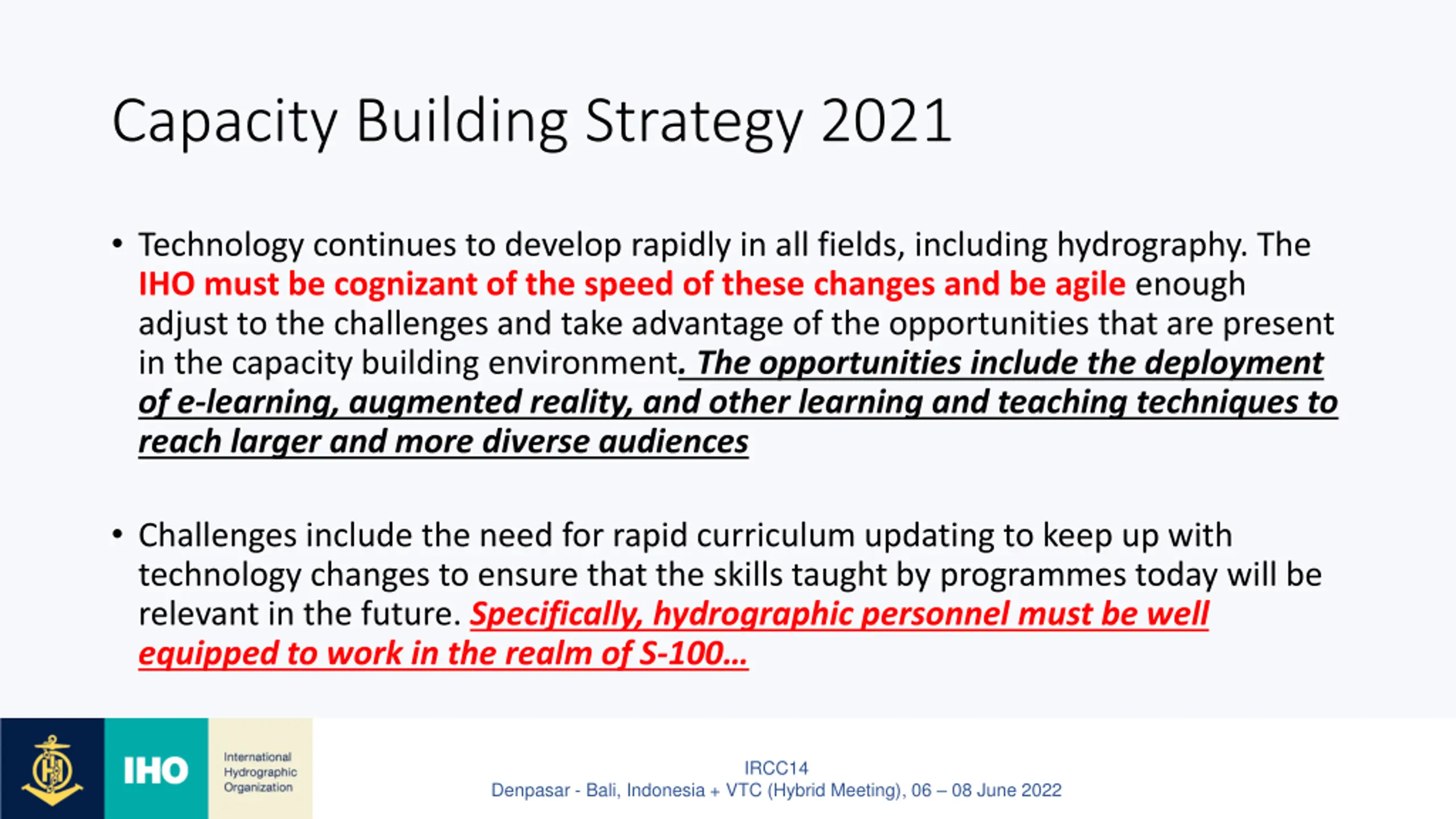 Capacity Building Strategy 2021

• Technology continues to develop rapidly in all fields, including hydrography. The IHO must be cognizant of the speed of these changes and be agile enough adjust to the challenges and take advantage of the opportunities that are present in the capacity building environment. The opportunities include the deployment of e-learning, augmented reality, and other learning and teaching techniques to reach larger and more diverse audiences

• Challenges include the need for rapid curriculum updating to keep up with technology changes to ensure that the skills taught by programmes today will be relevant in the future. Specifically, hydrographic personnel must be well equipped to work in the realm of S-100…

IHO

International Hydrographic Organization

IRCC14
Denpasar - Bali, Indonesia + VTC (Hybrid Meeting), 06 – 08 June 2022